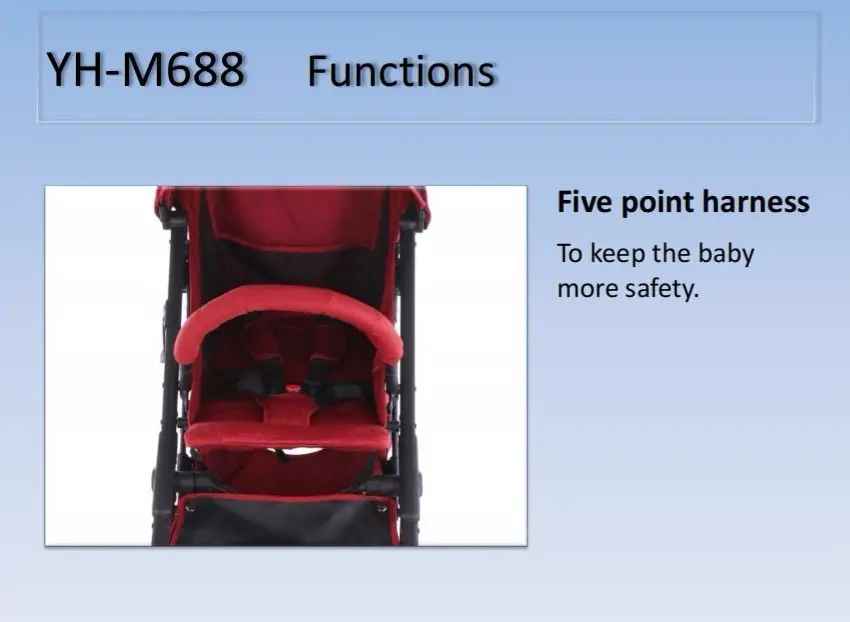 YH-M688 Functions

Five point harness

To keep the baby more safety.